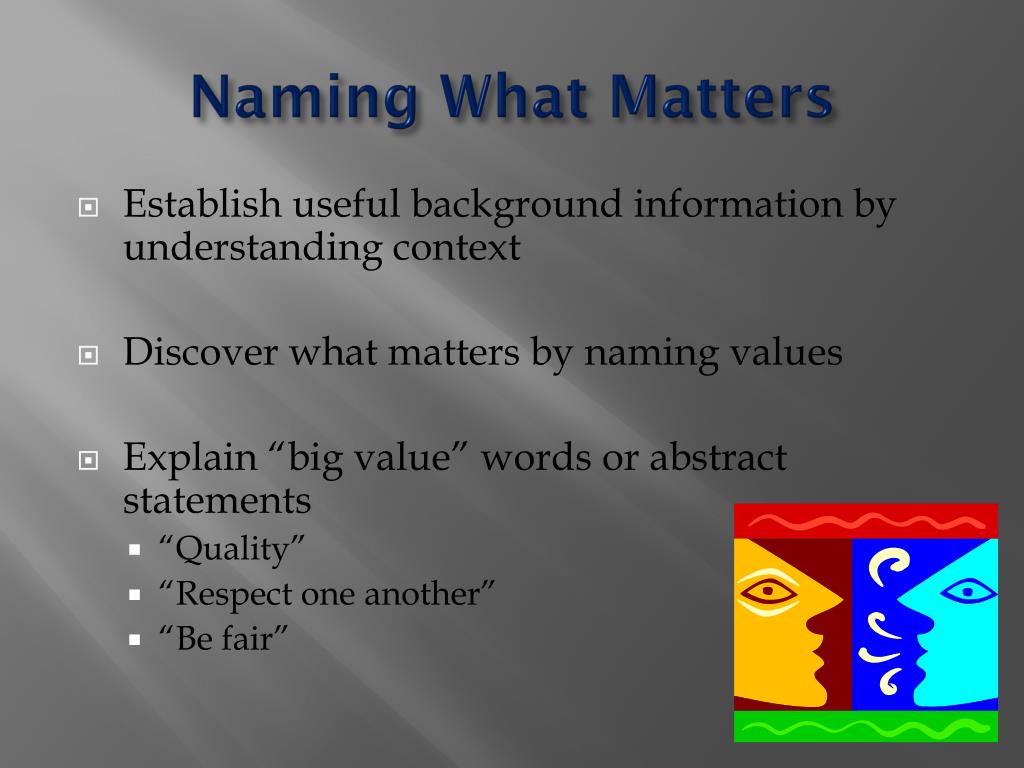 Naming What Matters

Establish useful background information by understanding context

Discover what matters by naming values

Explain “big value” words or abstract statements
“Quality”
“Respect one another”
“Be fair”